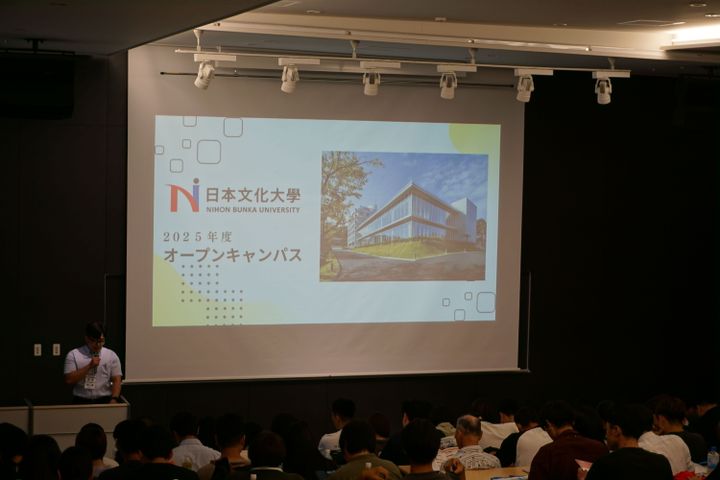 日本文化大學
NIHON BUNKA UNIVERSITY

2025年度
オープンキャンパス